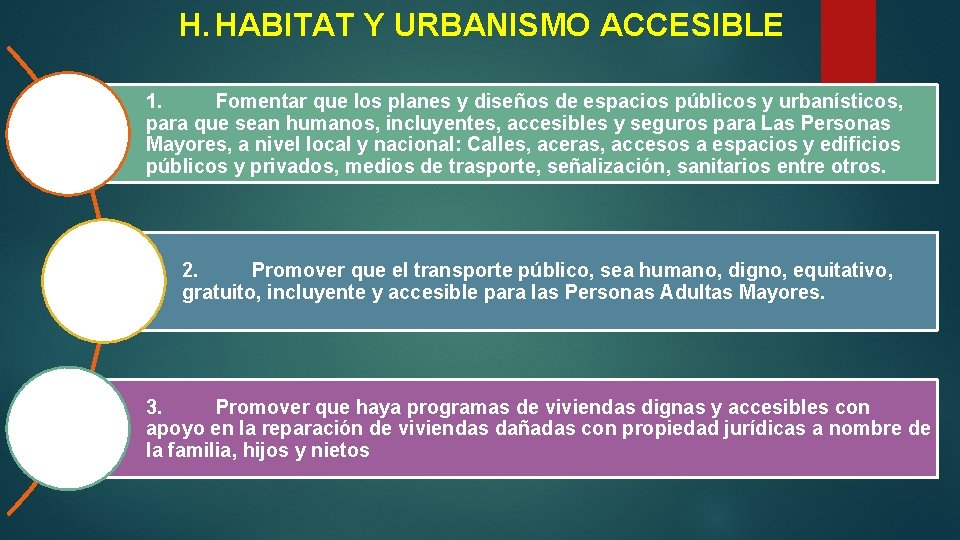 H. HABITAT Y URBANISMO ACCESIBLE

1. Fomentar que los planes y diseños de espacios públicos y urbanísticos, para que sean humanos, incluyentes, accesibles y seguros para Las Personas Mayores, a nivel local y nacional: Calles, aceras, accesos a espacios y edificios públicos y privados, medios de trasporte, señalización, sanitarios entre otros.

2. Promover que el transporte público, sea humano, digno, equitativo, gratuito, incluyente y accesible para las Personas Adultas Mayores.

3. Promover que haya programas de viviendas dignas y accesibles con apoyo en la reparación de viviendas dañadas con propiedad jurídicas a nombre de la familia, hijos y nietos